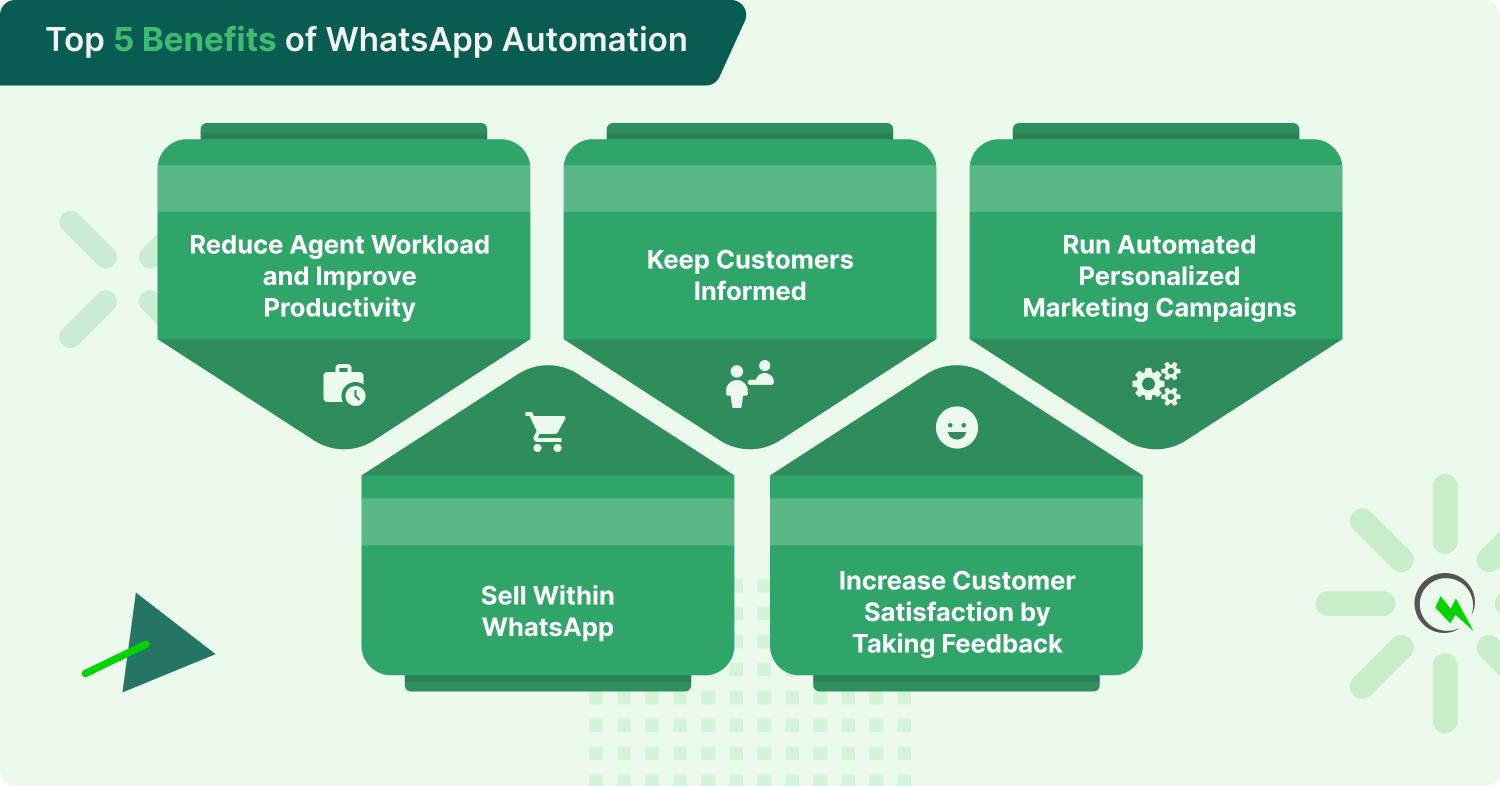 Top 5 Benefits of WhatsApp Automation

Reduce Agent Workload and Improve Productivity

Keep Customers Informed

Run Automated Personalized Marketing Campaigns

Sell Within WhatsApp

Increase Customer Satisfaction by Taking Feedback